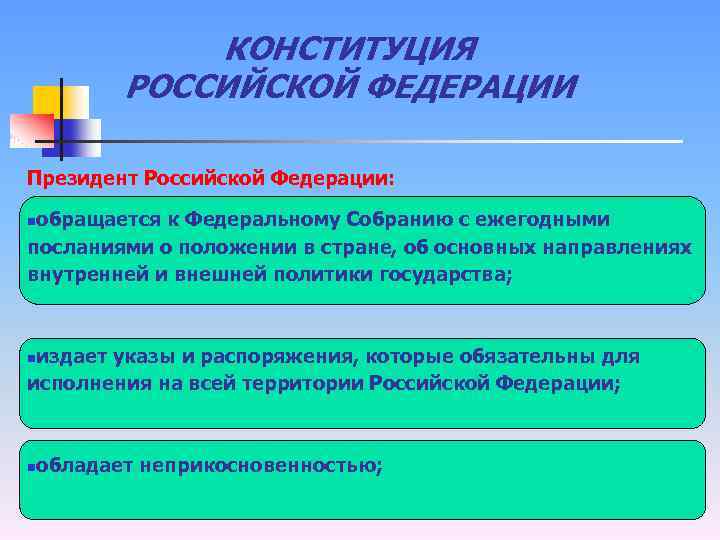 КОНСТИТУЦИЯ РОССИЙСКОЙ ФЕДЕРАЦИИ

Президент Российской Федерации:

▪обращается к Федеральному Собранию с ежегодными посланиями о положении в стране, об основных направлениях внутренней и внешней политики государства;

▪издает указы и распоряжения, которые обязательны для исполнения на всей территории Российской Федерации;

▪обладает неприкосновенностью;